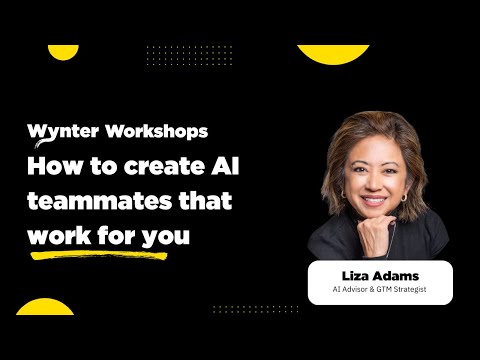 Wynter Workshops
How to create AI teammates that work for you

Liza Adams
AI Advisor & GTM Strategist